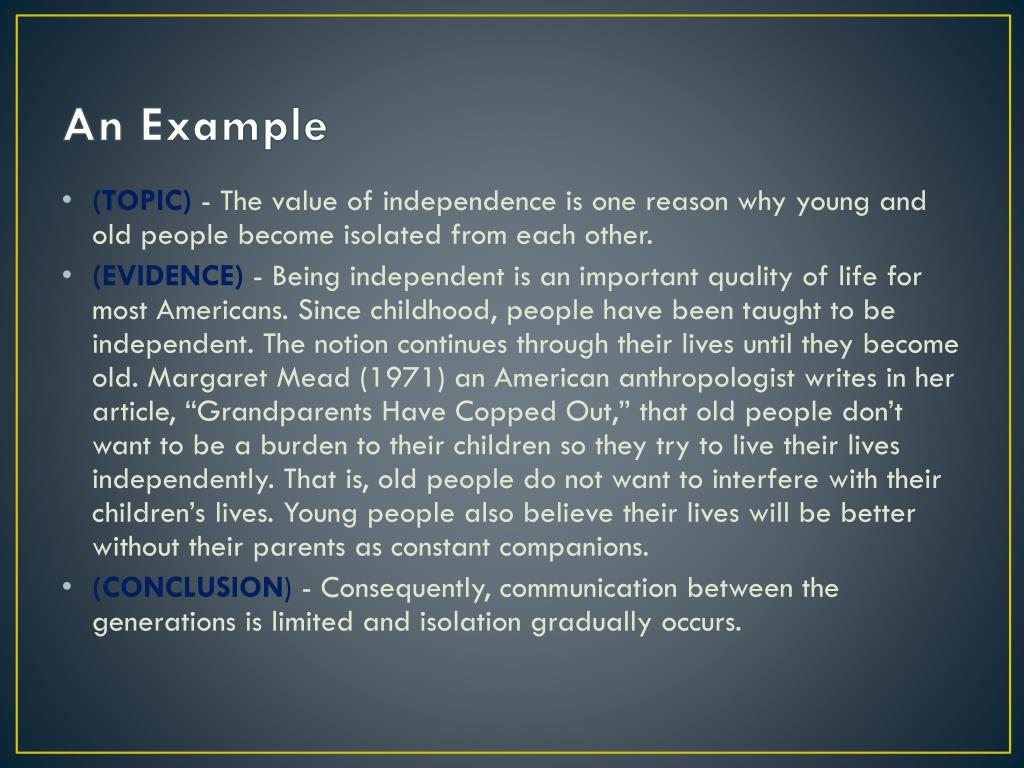 An Example

• (TOPIC) - The value of independence is one reason why young and old people become isolated from each other.
• (EVIDENCE) - Being independent is an important quality of life for most Americans. Since childhood, people have been taught to be independent. The notion continues through their lives until they become old. Margaret Mead (1971) an American anthropologist writes in her article, “Grandparents Have Copped Out,” that old people don’t want to be a burden to their children so they try to live their lives independently. That is, old people do not want to interfere with their children’s lives. Young people also believe their lives will be better without their parents as constant companions.
• (CONCLUSION) - Consequently, communication between the generations is limited and isolation gradually occurs.